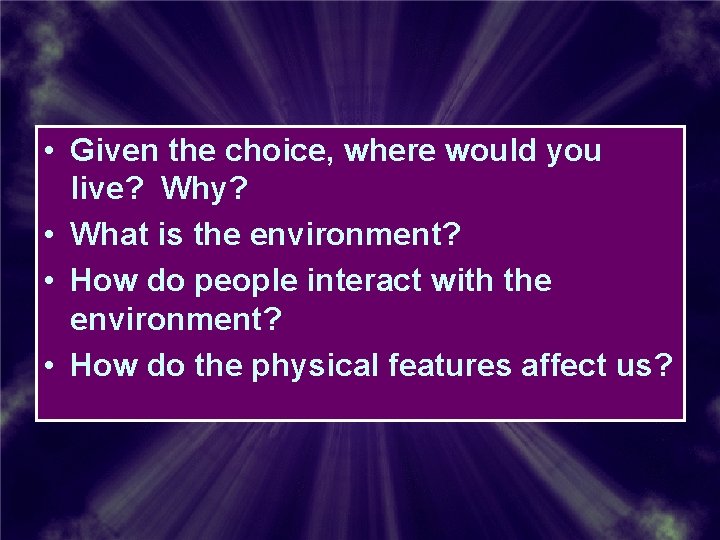 • Given the choice, where would you live?  Why?
• What is the environment?
• How do people interact with the environment?
• How do the physical features affect us?